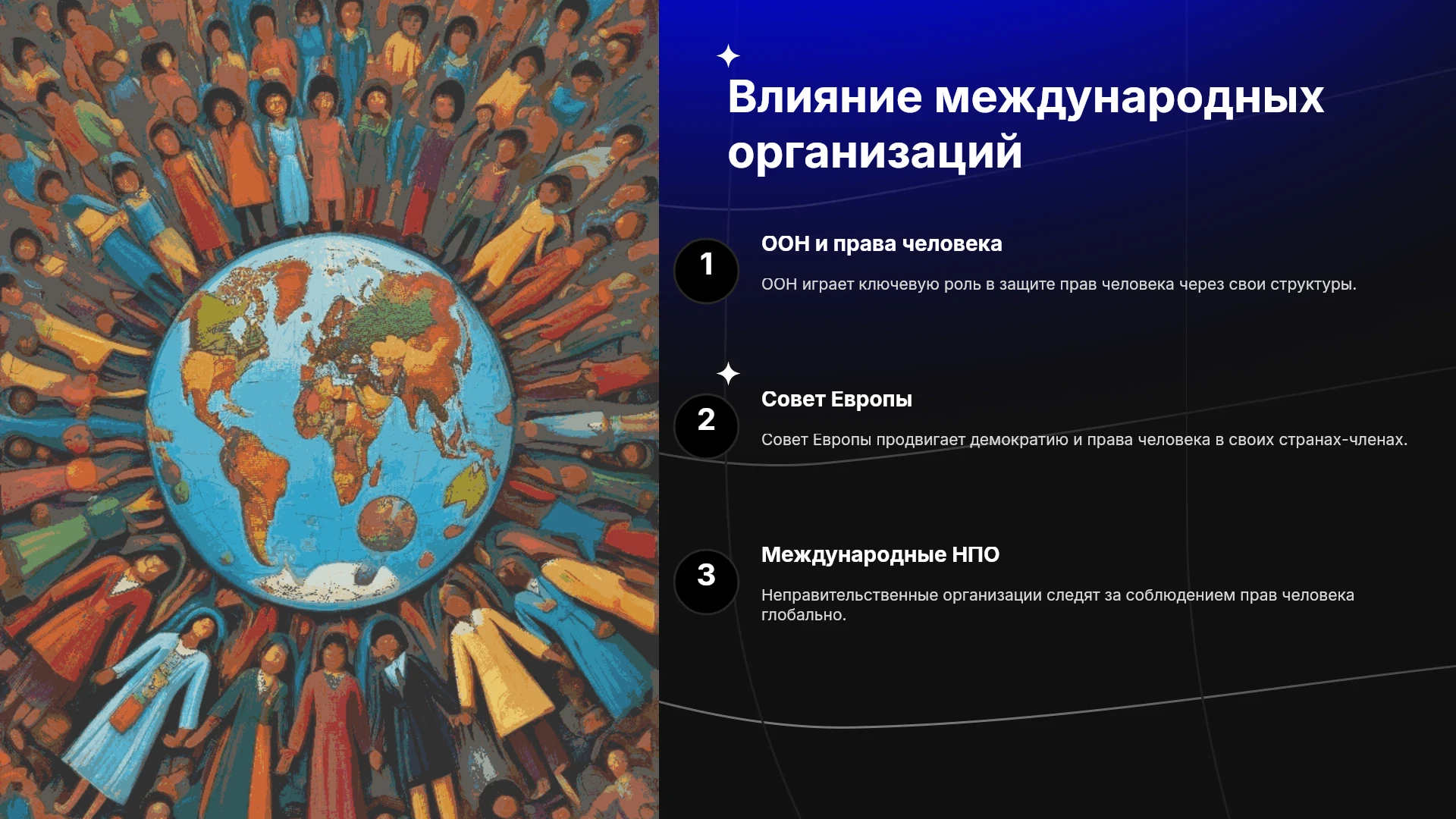 Влияние международных организаций

1

ООН и права человека

ООН играет ключевую роль в защите прав человека через свои структуры.

2

Совет Европы

Совет Европы продвигает демократию и права человека в своих странах-членах.

3

Международные НПО

Неправительственные организации следят за соблюдением прав человека глобально.